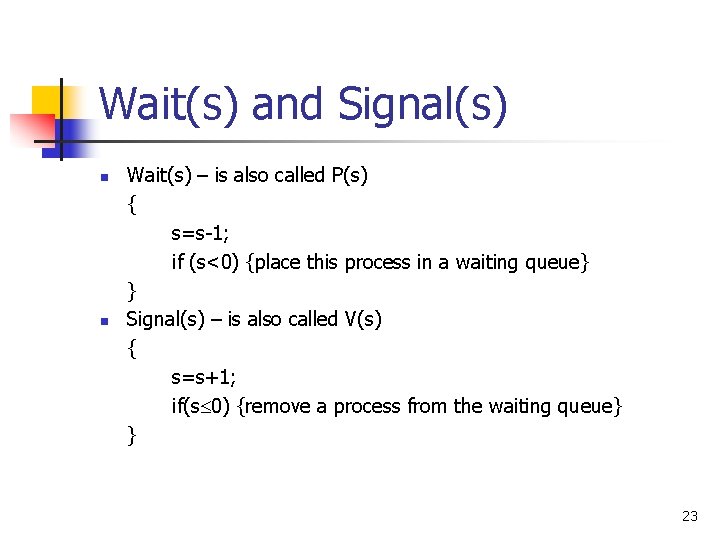 Wait(s) and Signal(s)

Wait(s) – is also called P(s)
{
s=s-1;
if (s<0) {place this process in a waiting queue}
}

Signal(s) – is also called V(s)
{
s=s+1;
if(s≤0) {remove a process from the waiting queue}
}

23